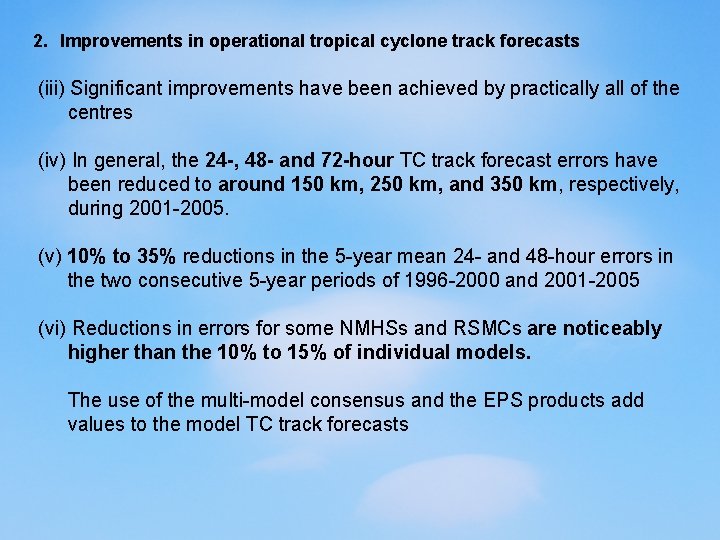 2. Improvements in operational tropical cyclone track forecasts

(iii) Significant improvements have been achieved by practically all of the centres

(iv) In general, the 24-, 48- and 72-hour TC track forecast errors have been reduced to around 150 km, 250 km, and 350 km, respectively, during 2001-2005.

(v) 10% to 35% reductions in the 5-year mean 24- and 48-hour errors in the two consecutive 5-year periods of 1996-2000 and 2001-2005

(vi) Reductions in errors for some NMHSs and RSMCs are noticeably higher than the 10% to 15% of individual models.

The use of the multi-model consensus and the EPS products add values to the model TC track forecasts